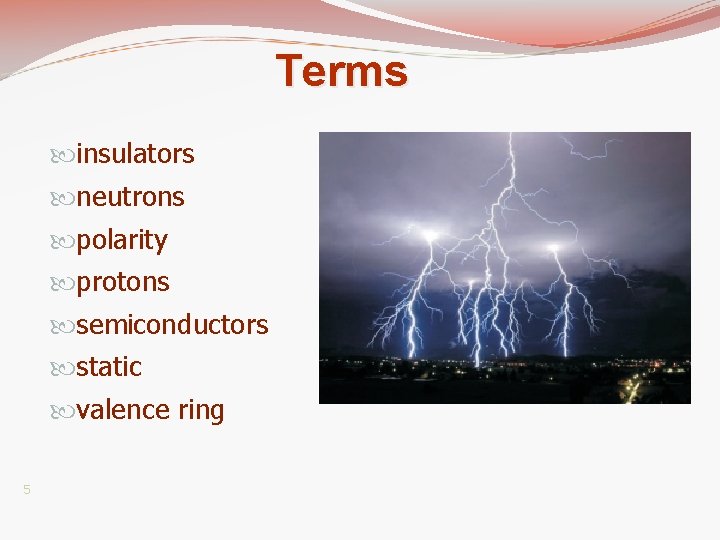 Terms

insulators
neutrons
polarity
protons
semiconductors
static
valence ring

5